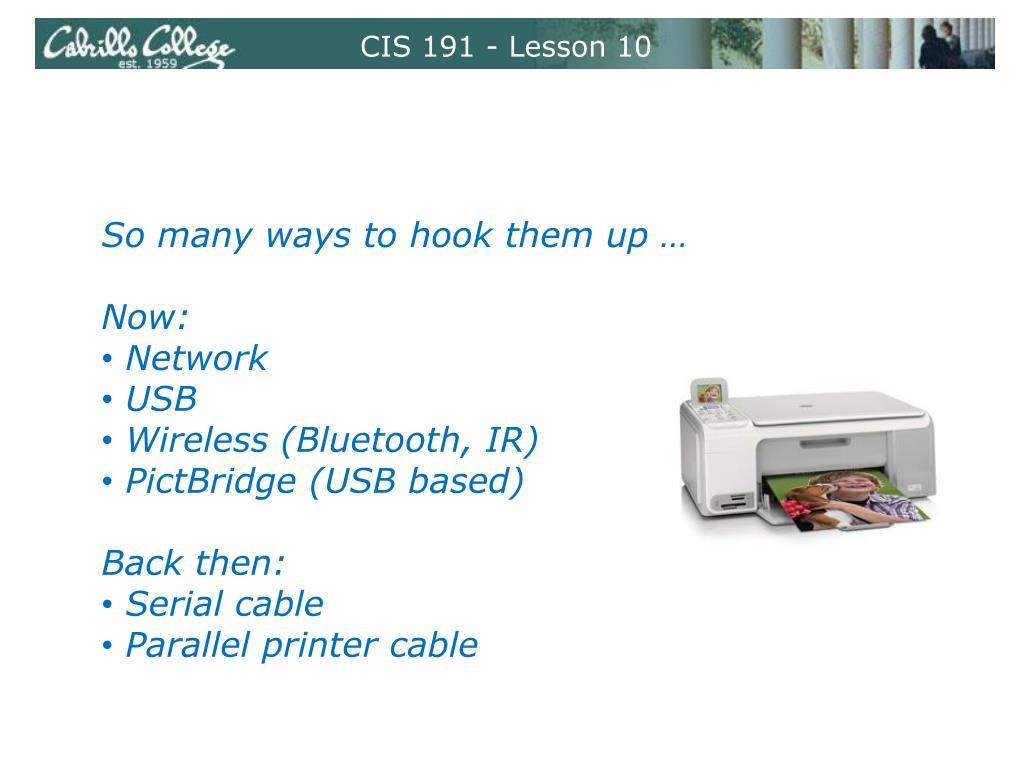 Cabrillo College est. 1959 CIS 191 - Lesson 10

So many ways to hook them up …

Now:
• Network
• USB
• Wireless (Bluetooth, IR)
• PictBridge (USB based)

Back then:
• Serial cable
• Parallel printer cable